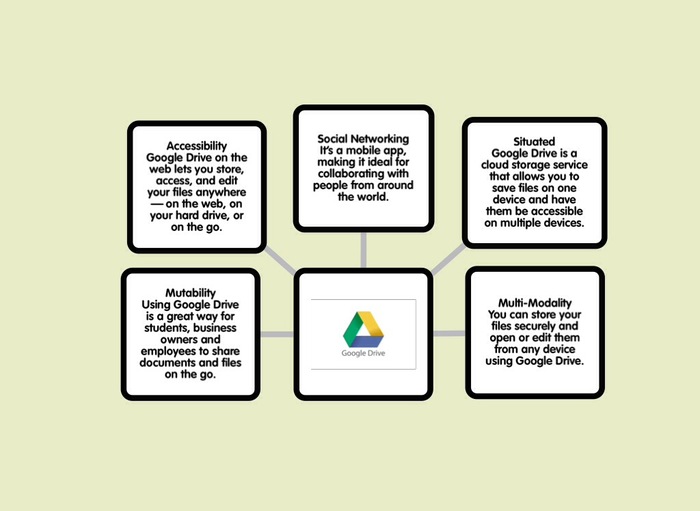 Accessibility
Google Drive on the web lets you store, access, and edit your files anywhere — on the web, on your hard drive, or on the go.

Social Networking
It's a mobile app, making it ideal for collaborating with people from around the world.

Situated
Google Drive is a cloud storage service that allows you to save files on one device and have them be accessible on multiple devices.

Mutability
Using Google Drive is a great way for students, business owners and employees to share documents and files on the go.

Google Drive

Multi-Modality
You can store your files securely and open or edit them from any device using Google Drive.